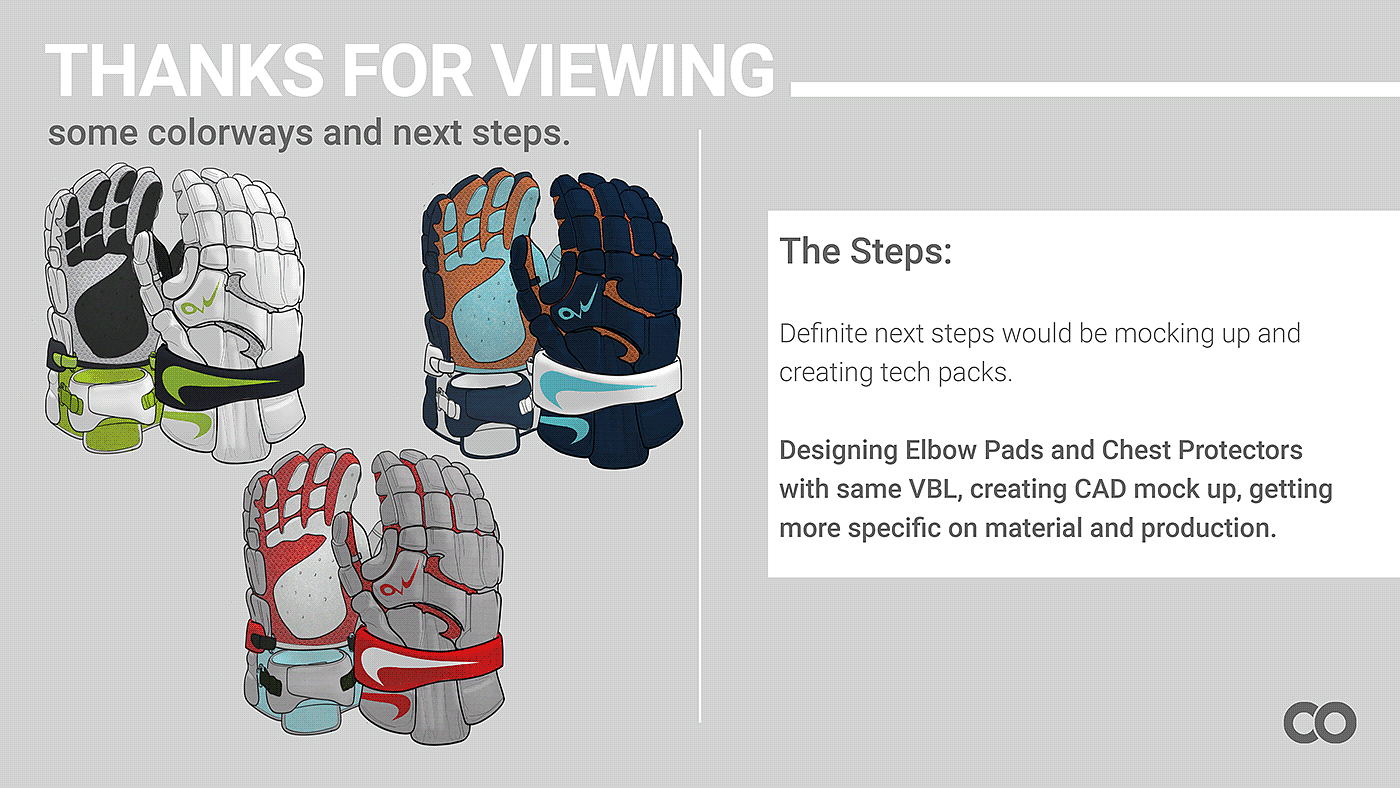 THANKS FOR VIEWING

some colorways and next steps.

The Steps:

Definite next steps would be mocking up and creating tech packs.

Designing Elbow Pads and Chest Protectors with same VBL, creating CAD mock up, getting more specific on material and production.

CO